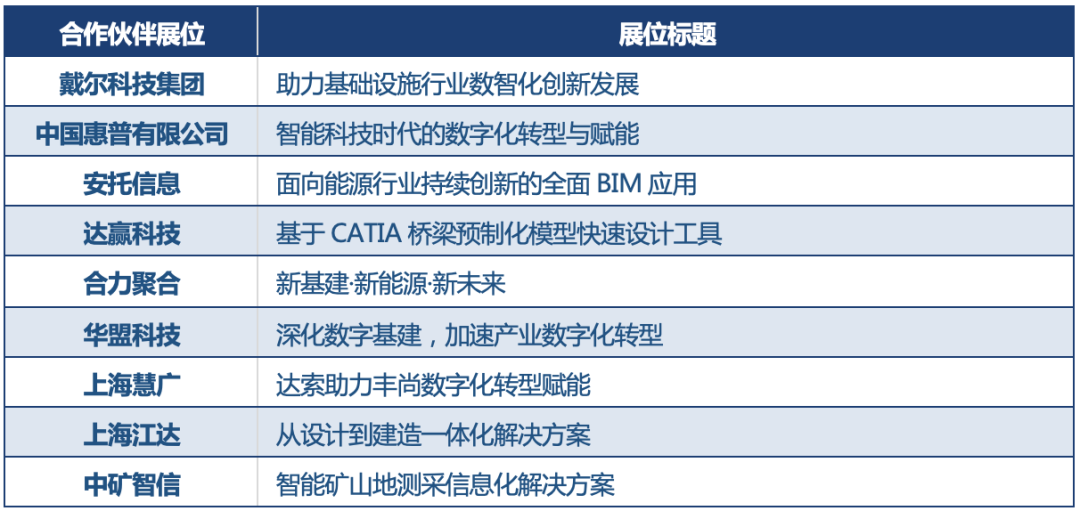 | 合作伙伴展位 | 展位标题 |
|---|---|
| 戴尔科技集团 | 助力基础设施行业数智化创新发展 |
| 中国惠普有限公司 | 智能科技时代的数字化转型与赋能 |
| 安托信息 | 面向能源行业持续创新的全面 BIM 应用 |
| 达赢科技 | 基于 CATIA 桥梁预制化模型快速设计工具 |
| 合力聚合 | 新基建·新能源·新未来 |
| 华盟科技 | 深化数字基建，加速产业数字化转型 |
| 上海慧广 | 达索助力丰尚数字化转型赋能 |
| 上海江达 | 从设计到建造一体化解决方案 |
| 中矿智信 | 智能矿山地测采信息化解决方案 |